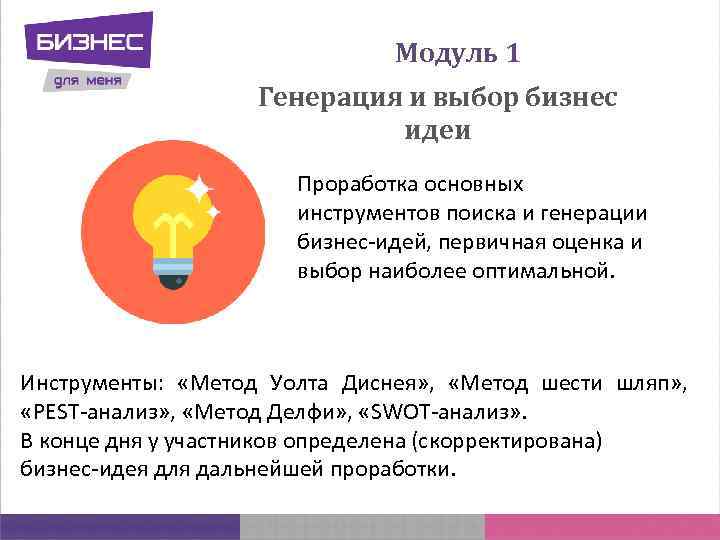 БИЗНЕС
для меня

Модуль 1
Генерация и выбор бизнес идеи

Проработка основных инструментов поиска и генерации бизнес-идей, первичная оценка и выбор наиболее оптимальной.

Инструменты: «Метод Уолта Диснея», «Метод шести шляп», «PEST-анализ», «Метод Делфи», «SWOT-анализ».
В конце дня у участников определена (скорректирована) бизнес-идея для дальнейшей проработки.